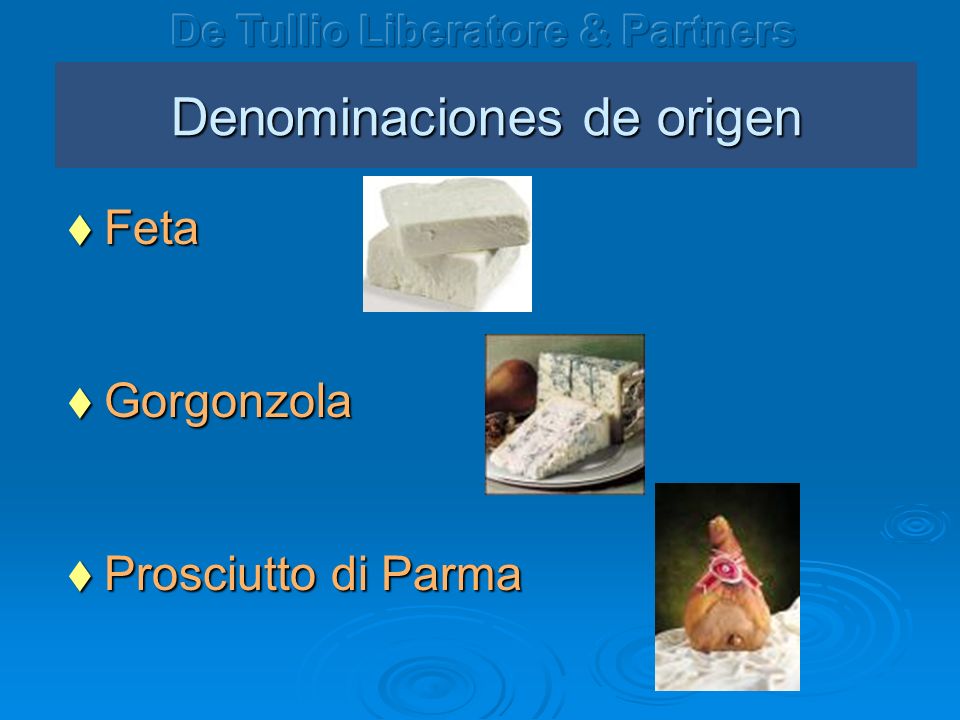 De Tullio Liberatore & Partners

Denominaciones de origen

♦ Feta

♦ Gorgonzola

♦ Prosciutto di Parma